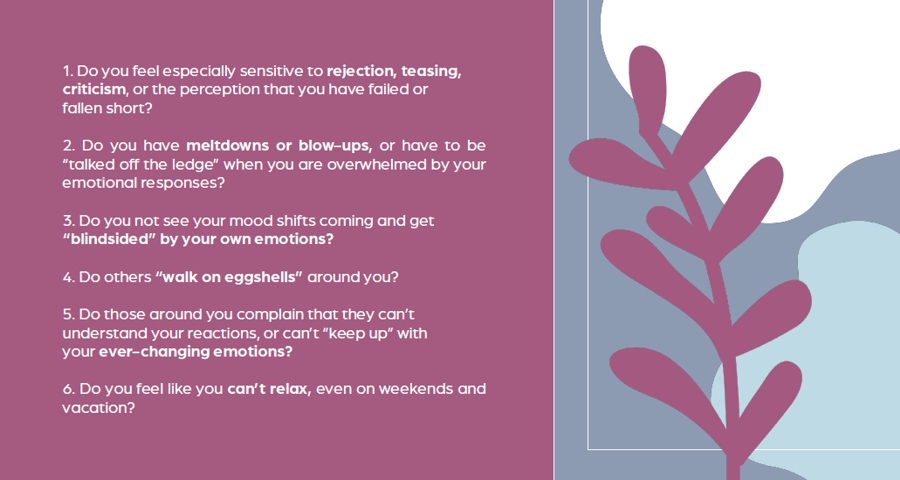 1. Do you feel especially sensitive to rejection, teasing, criticism, or the perception that you have failed or fallen short?

2. Do you have meltdowns or blow-ups, or have to be "talked off the ledge" when you are overwhelmed by your emotional responses?

3. Do you not see your mood shifts coming and get "blindsided" by your own emotions?

4. Do others "walk on eggshells" around you?

5. Do those around you complain that they can't understand your reactions, or can't "keep up" with your ever-changing emotions?

6. Do you feel like you can't relax, even on weekends and vacation?